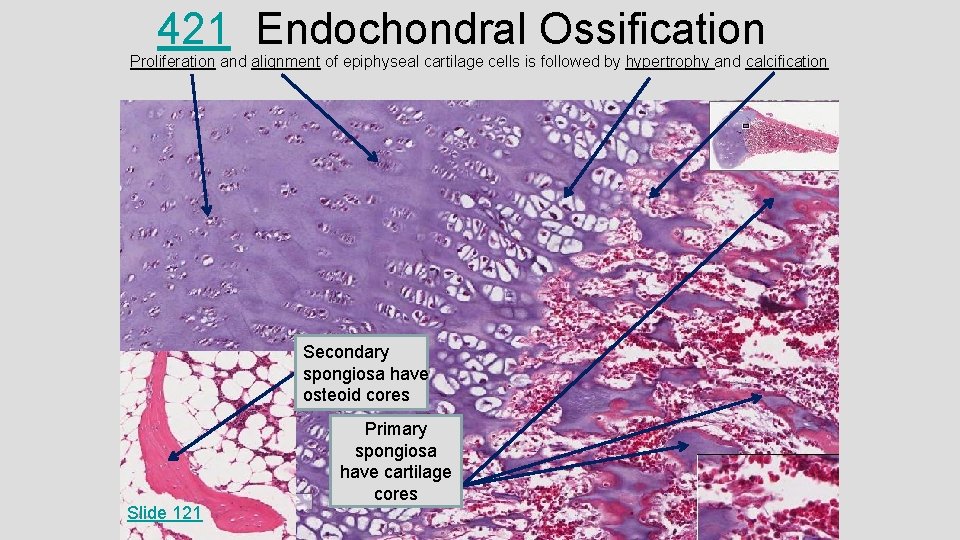 421 Endochondral Ossification

Proliferation and alignment of epiphyseal cartilage cells is followed by hypertrophy and calcification

Secondary spongiosa have osteoid cores

Primary spongiosa have cartilage cores

Slide 121